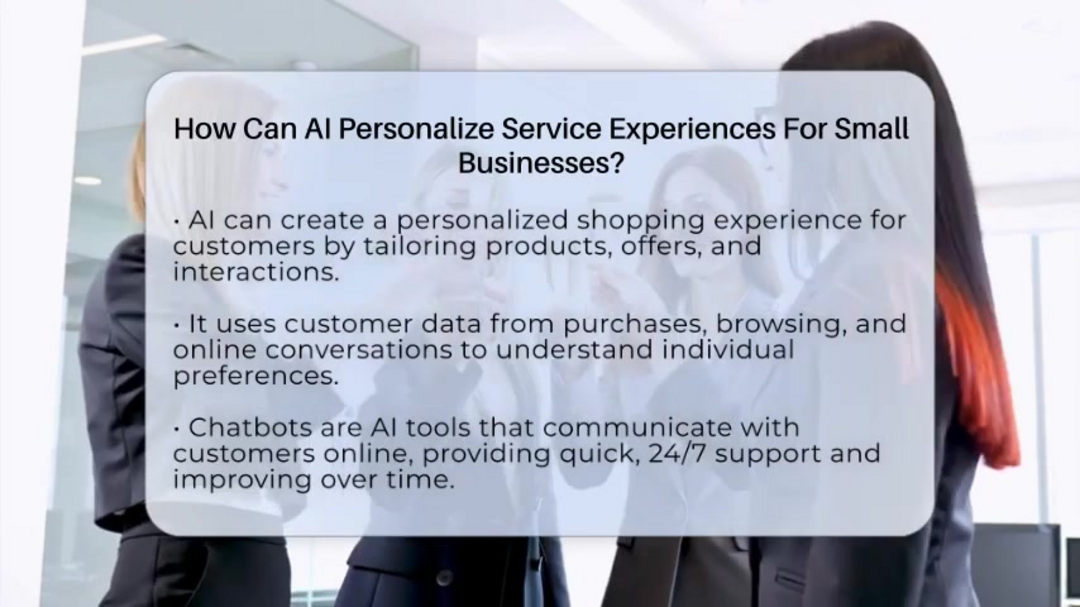 How Can AI Personalize Service Experiences For Small Businesses?

• AI can create a personalized shopping experience for customers by tailoring products, offers, and interactions.

• It uses customer data from purchases, browsing, and online conversations to understand individual preferences.

• Chatbots are AI tools that communicate with customers online, providing quick, 24/7 support and improving over time.